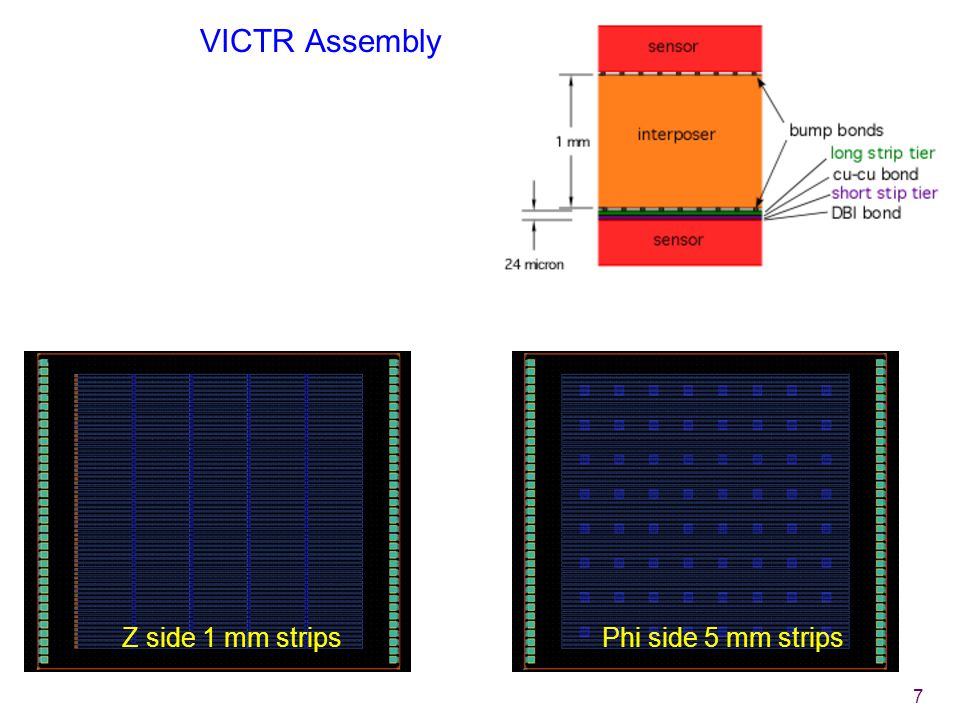 VICTR Assembly

sensor

interposer

sensor

1 mm

24 micron

bump bonds
long strip tier
cu-cu bond
short stip tier
DBI bond

Z side 1 mm strips

Phi side 5 mm strips

7